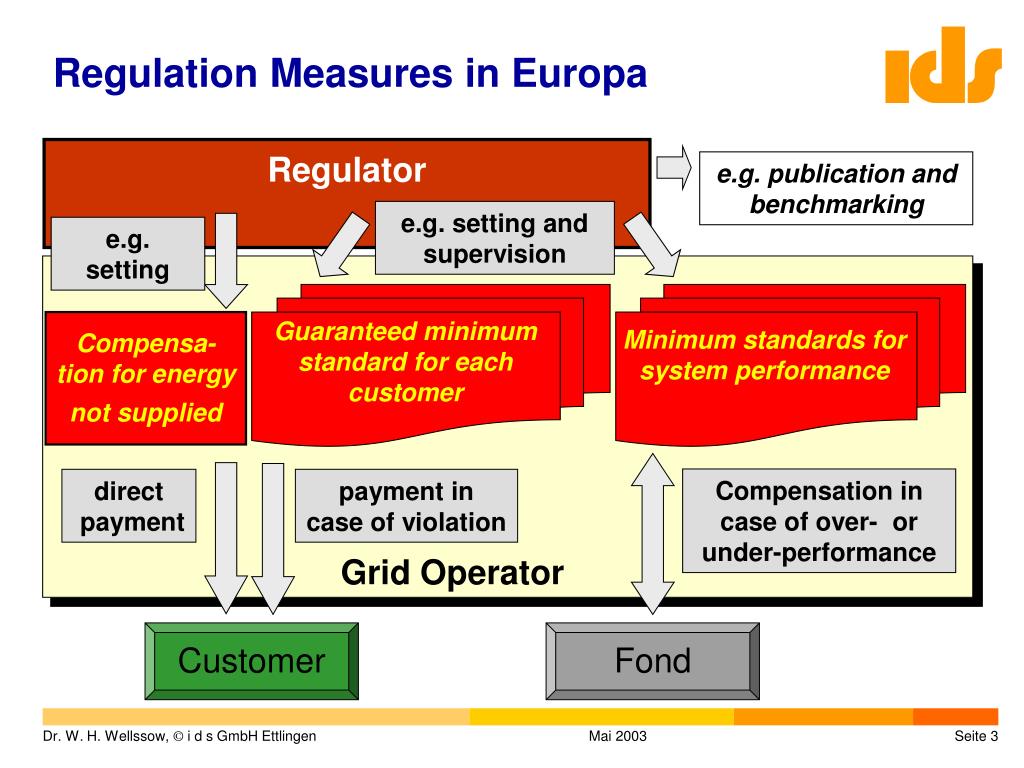 Regulation Measures in Europa

ids

Regulator

e.g. publication and benchmarking

e.g. setting

e.g. setting and supervision

Compensation for energy not supplied

Guaranteed minimum standard for each customer

Minimum standards for system performance

direct payment

payment in case of violation

Compensation in case of over- or under-performance

Grid Operator

Customer

Fond

Dr. W. H. Wellssow, © i d s GmbH Ettlingen

Mai 2003

Seite 3